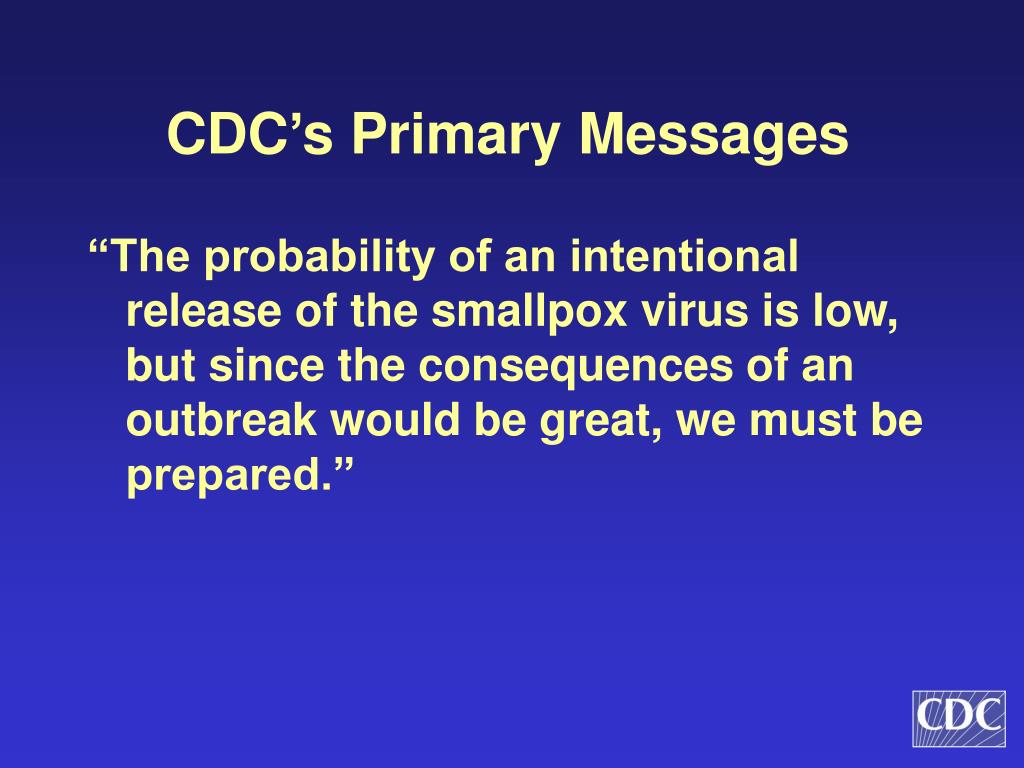 CDC’s Primary Messages

“The probability of an intentional release of the smallpox virus is low, but since the consequences of an outbreak would be great, we must be prepared.”

CDC